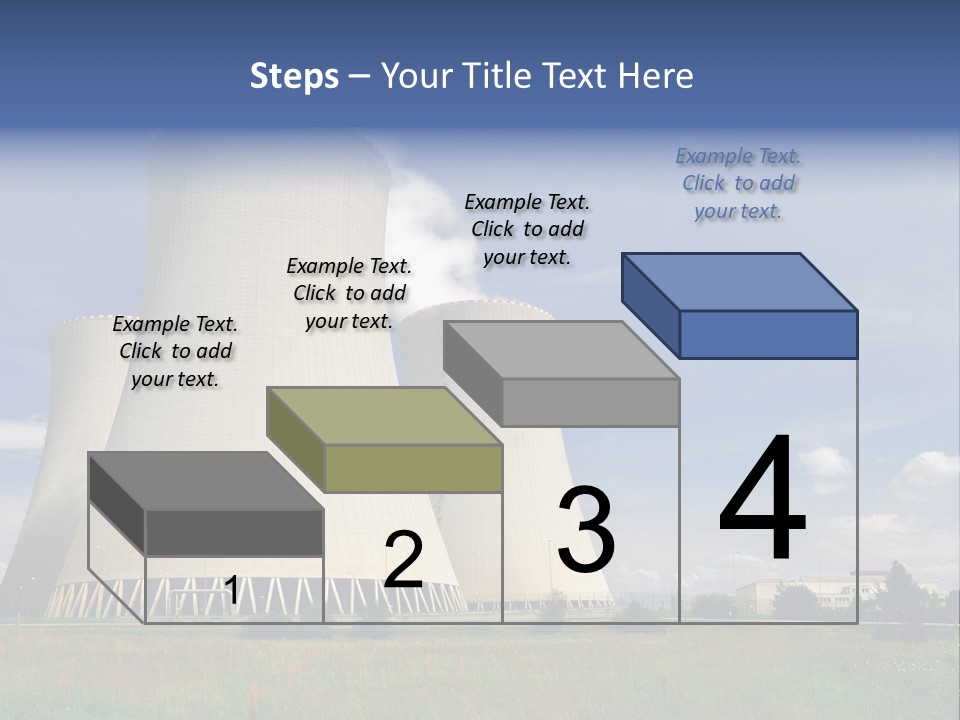 Steps – Your Title Text Here

Example Text. Click to add your text.

Example Text. Click to add your text.

Example Text. Click to add your text.

Example Text. Click to add your text.

1

2

3

4